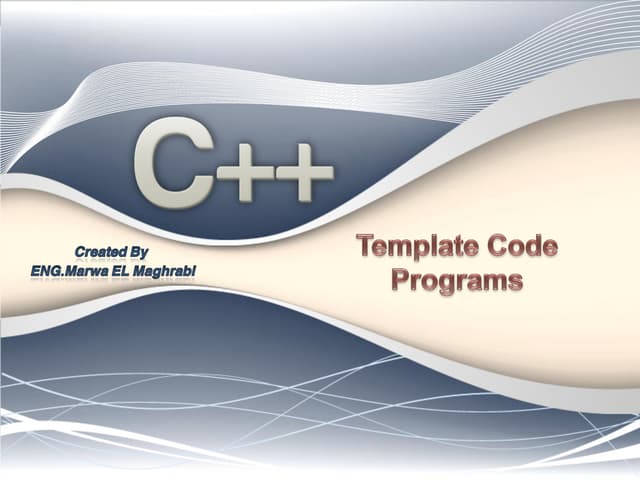 C++

Created By
ENG.Marwa EL Maghrabi

Template Code
Programs